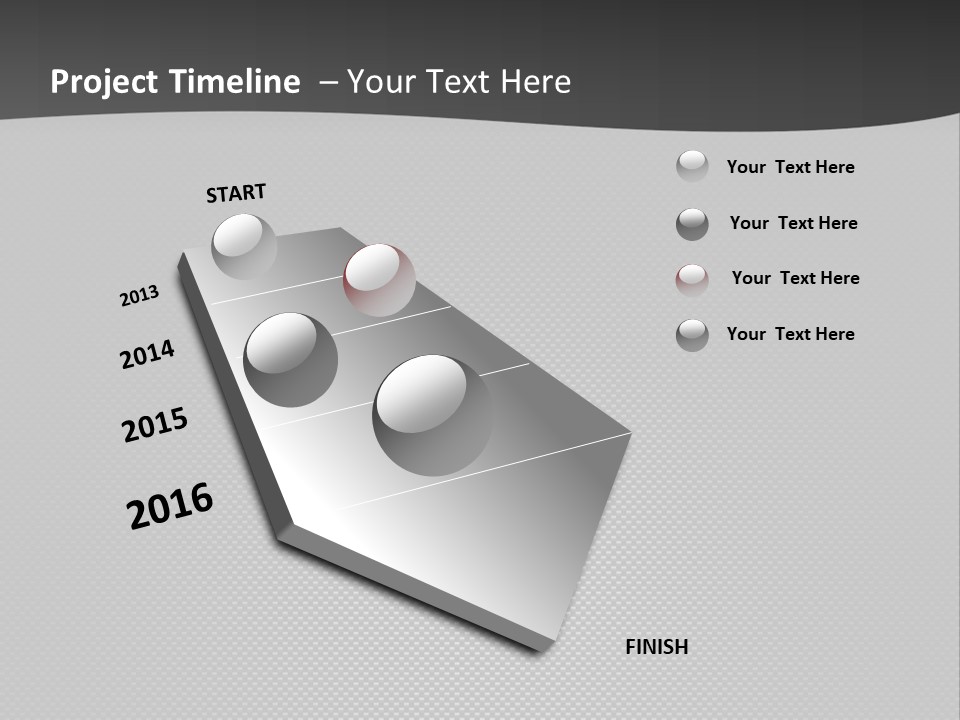 Project Timeline – Your Text Here

START

2013

2014

2015

2016

FINISH

Your Text Here

Your Text Here

Your Text Here

Your Text Here